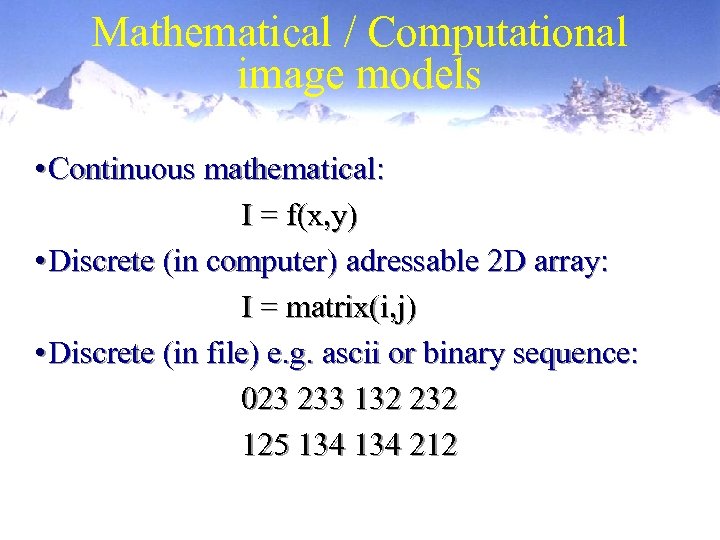 Mathematical / Computational image models

•Continuous mathematical:

I = f(x,y)

•Discrete (in computer) adressable 2D array:

I = matrix(i,j)

•Discrete (in file) e.g. ascii or binary sequence:

023 233 132 232

125 134 134 212